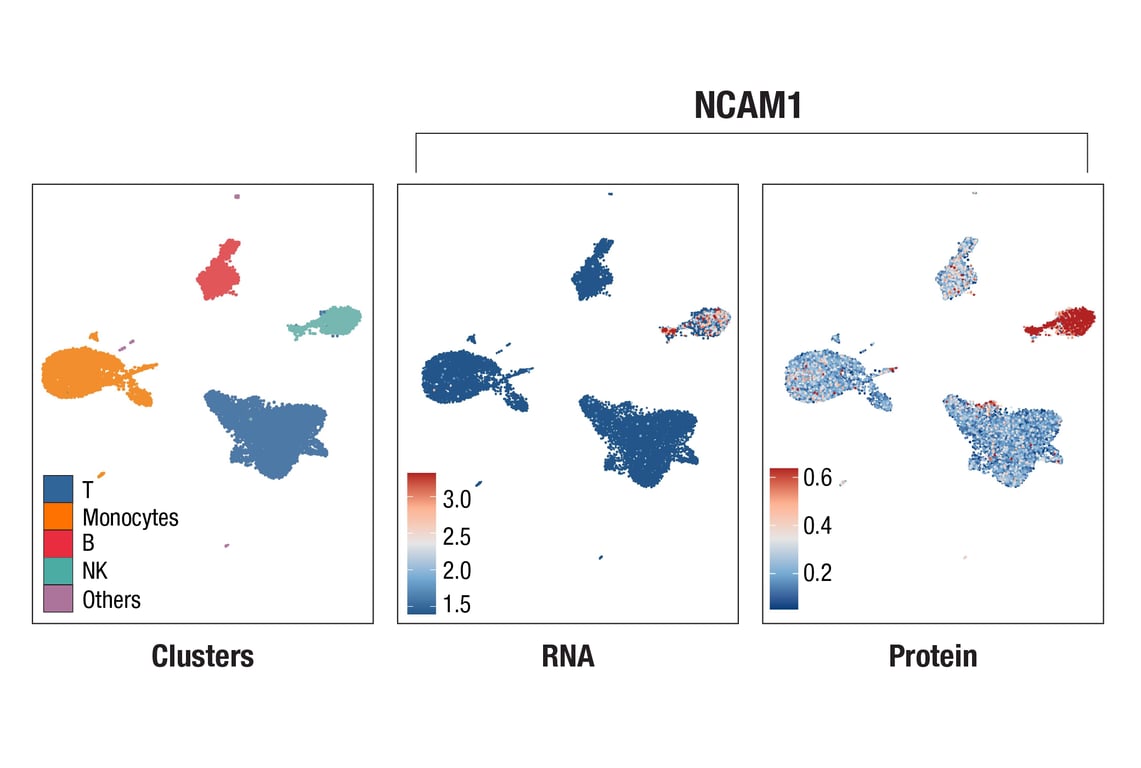 NCAM1

T
Monocytes
B
NK
Others

Clusters

3.0
2.5
2.0
1.5

RNA

0.6
0.4
0.2

Protein